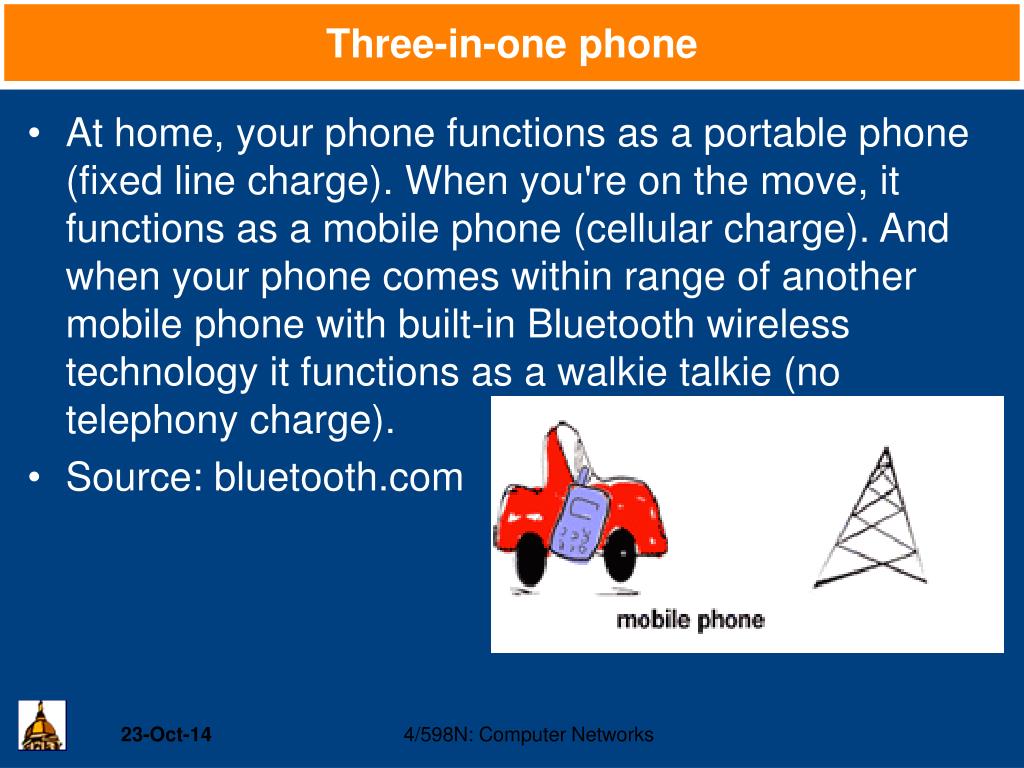 Three-in-one phone

• At home, your phone functions as a portable phone (fixed line charge). When you're on the move, it functions as a mobile phone (cellular charge). And when your phone comes within range of another mobile phone with built-in Bluetooth wireless technology it functions as a walkie talkie (no telephony charge).
• Source: bluetooth.com

mobile phone

23-Oct-14

4/598N: Computer Networks